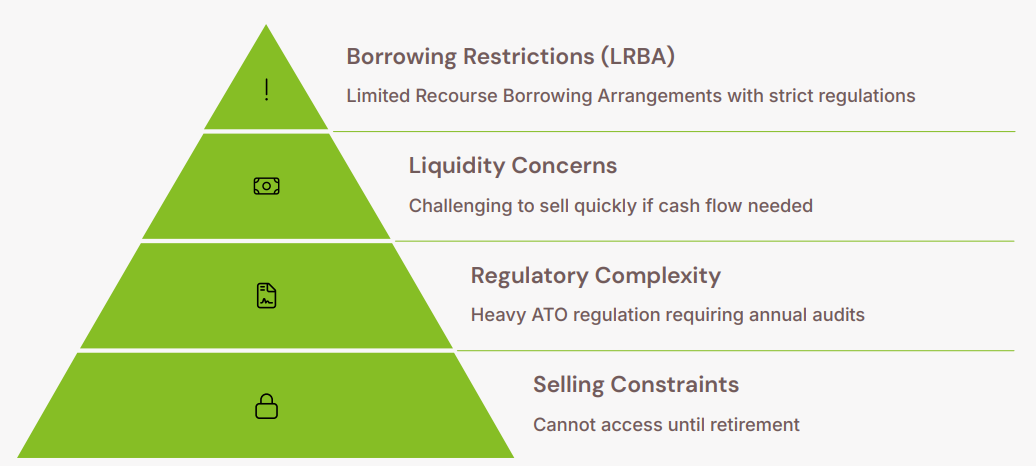 !

Borrowing Restrictions (LRBA)

Limited Recourse Borrowing Arrangements with strict regulations

Liquidity Concerns

Challenging to sell quickly if cash flow needed

Regulatory Complexity

Heavy ATO regulation requiring annual audits

Selling Constraints

Cannot access until retirement